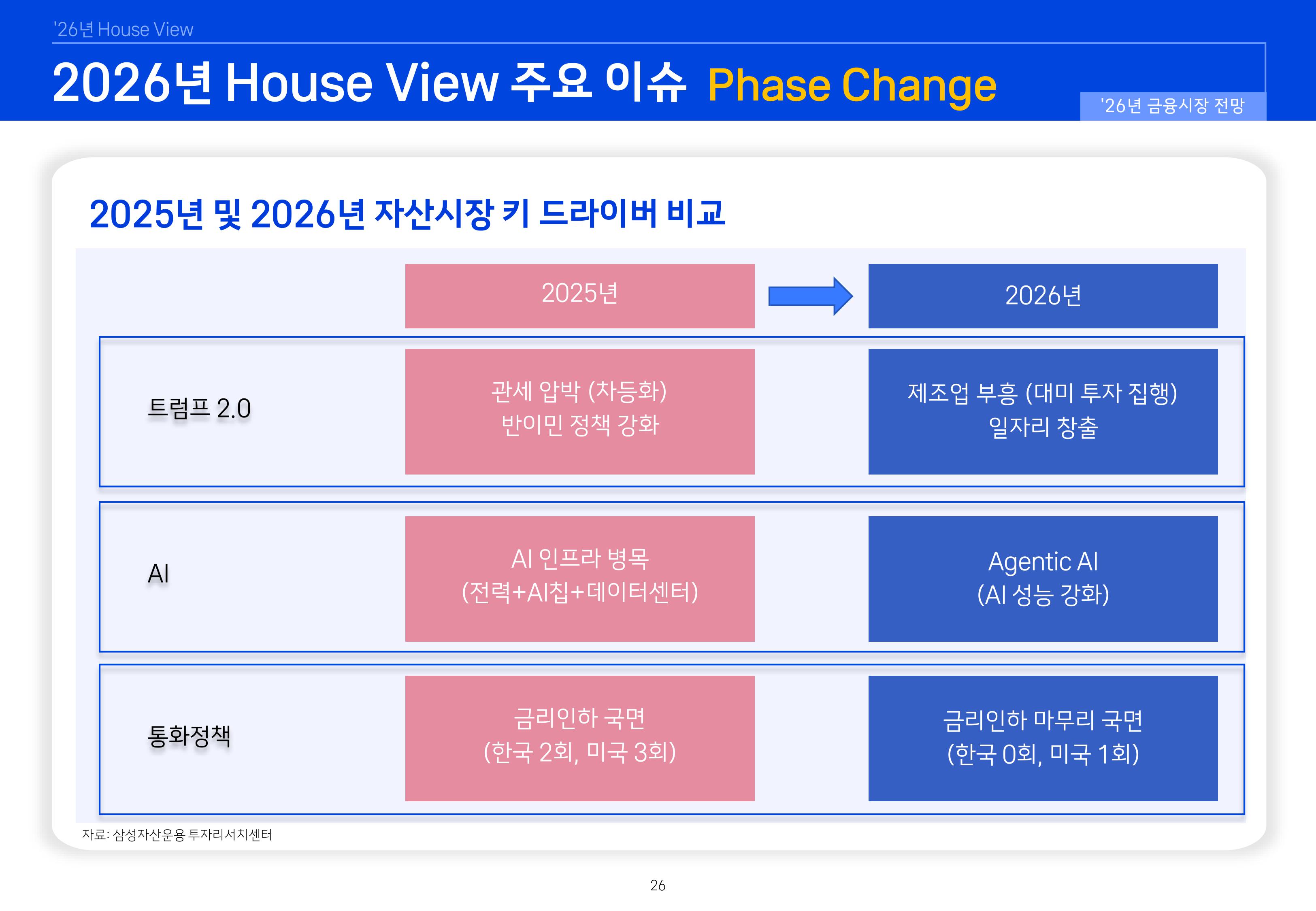 '26년 House View

2026년 House View 주요 이슈 Phase Change

'26년 금융시장 전망

2025년 및 2026년 자산시장 키 드라이버 비교

| | 2025년 | 2026년 |
|---|---|---|
| 트럼프 2.0 | 관세 압박 (차등화) 반이민 정책 강화 | 제조업 부흥 (대미 투자 집행) 일자리 창출 |
| AI | AI 인프라 병목 (전력+AI칩+데이터센터) | Agentic AI (AI 성능 강화) |
| 통화정책 | 금리인하 국면 (한국 2회, 미국 3회) | 금리인하 마무리 국면 (한국 0회, 미국 1회) |

자료: 삼성자산운용 투자리서치센터

26